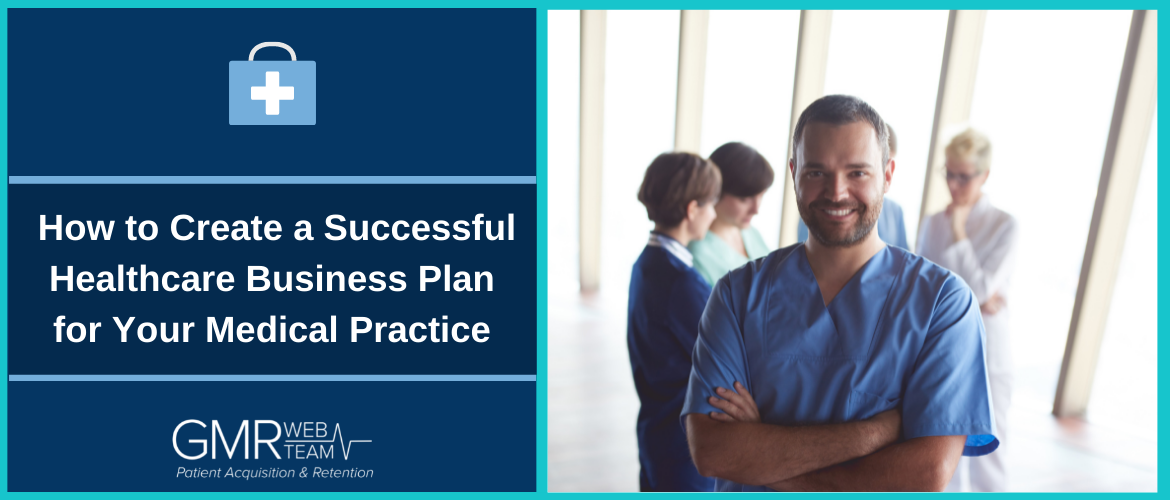 How to Create a Successful Healthcare Business Plan for Your Medical Practice

GMR WEB TEAM
Patient Acquisition & Retention